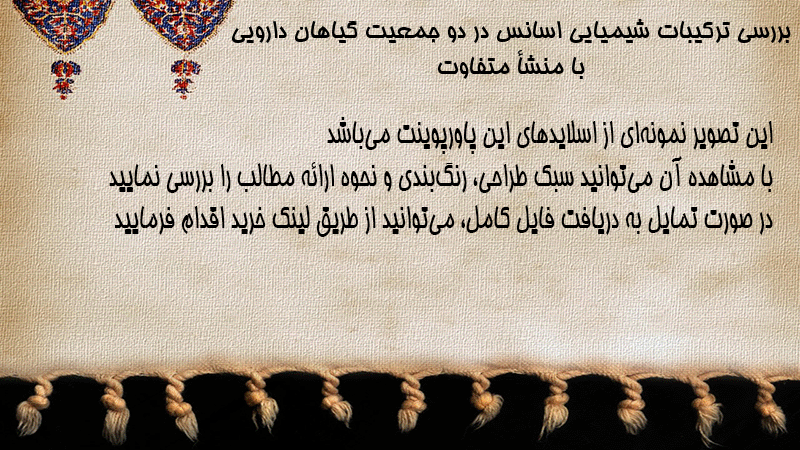 بررسی ترکیبات شیمیایی اسانس در دو جمعیت گیاهان دارویی با منشأ متفاوت

این تصویر نمونه‌ای از اسلایدهای این پاورپوینت می‌باشد
با مشاهده آن می‌توانید سبک طراحی، رنگ‌بندی و نحوه ارائه مطالب را بررسی نمایید
در صورت تمایل به دریافت فایل کامل، می‌توانید از طریق لینک خرید اقدام فرمایید